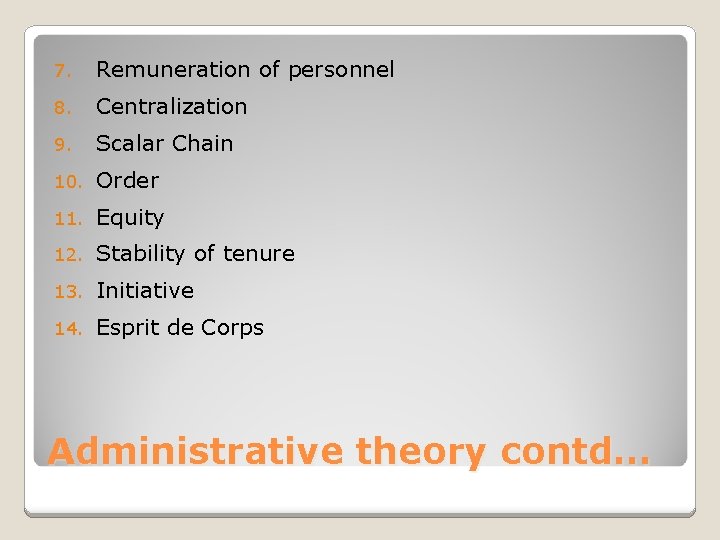 7. Remuneration of personnel
8. Centralization
9. Scalar Chain
10. Order
11. Equity
12. Stability of tenure
13. Initiative
14. Esprit de Corps

Administrative theory contd…